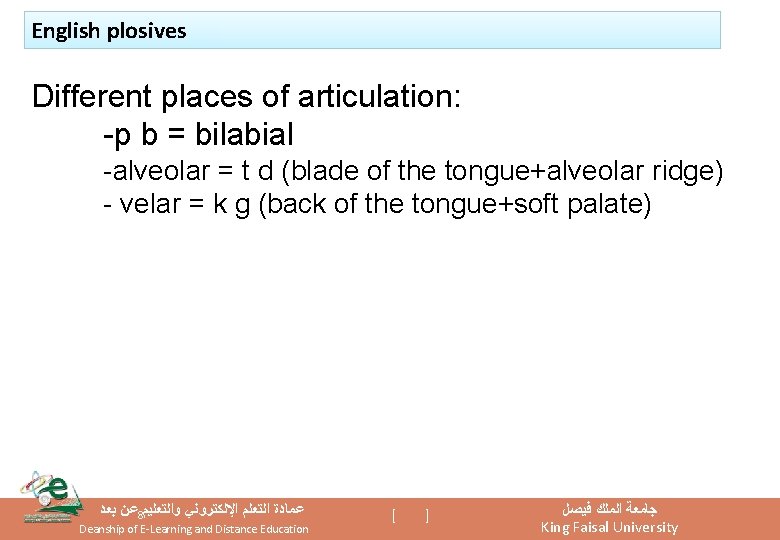 English plosives

Different places of articulation:
-p b = bilabial
-alveolar = t d (blade of the tongue+alveolar ridge)
- velar = k g (back of the tongue+soft palate)

عمادة التعلم الإلكتروني والتعليم عن بعد
Deanship of E-Learning and Distance Education

[ ]

جامعة الملك فيصل
King Faisal University